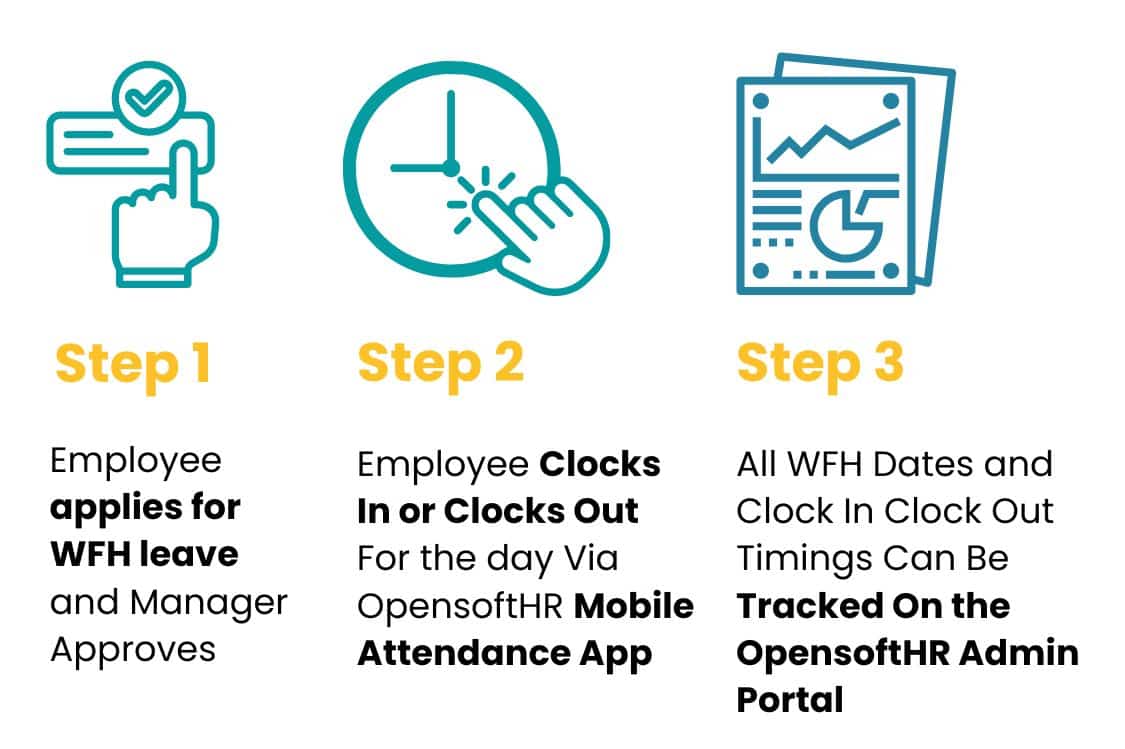 Step 1

Employee applies for WFH leave and Manager Approves

Step 2

Employee Clocks In or Clocks Out For the day Via OpensoftHR Mobile Attendance App

Step 3

All WFH Dates and Clock In Clock Out Timings Can Be Tracked On the OpensoftHR Admin Portal